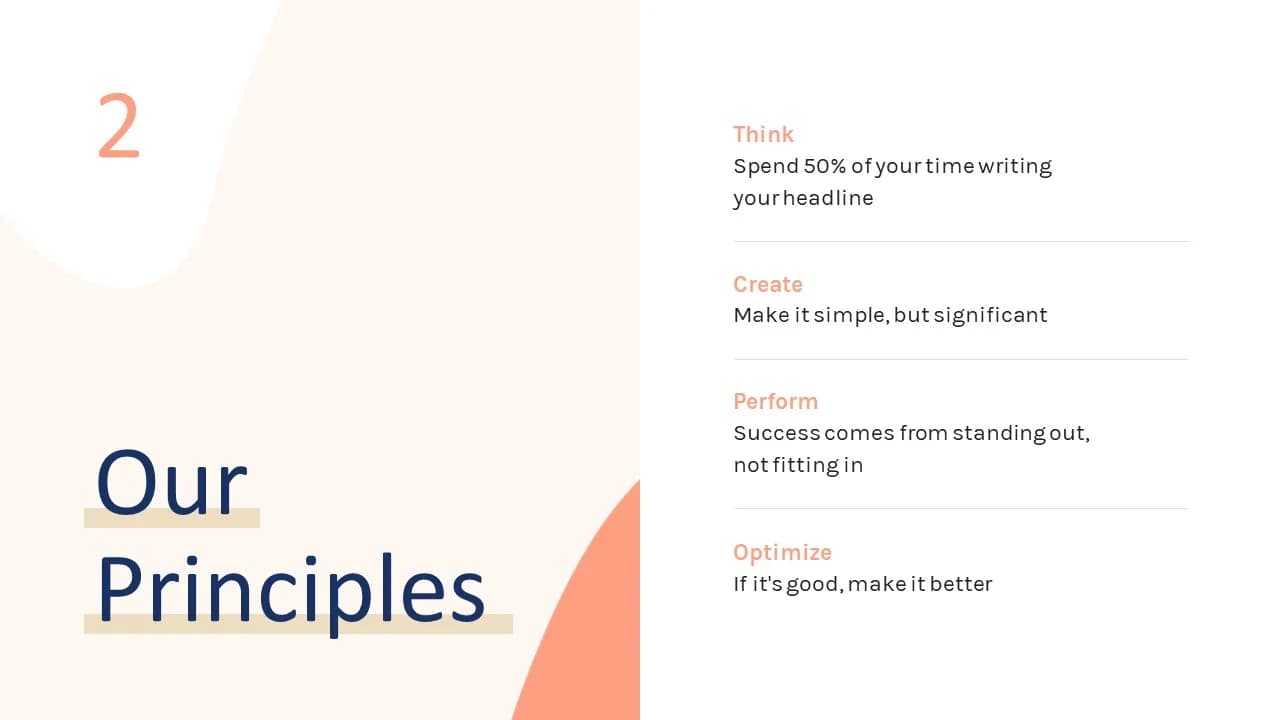 2

Our Principles

Think
Spend 50% of your time writing your headline

Create
Make it simple, but significant

Perform
Success comes from standing out, not fitting in

Optimize
If it's good, make it better